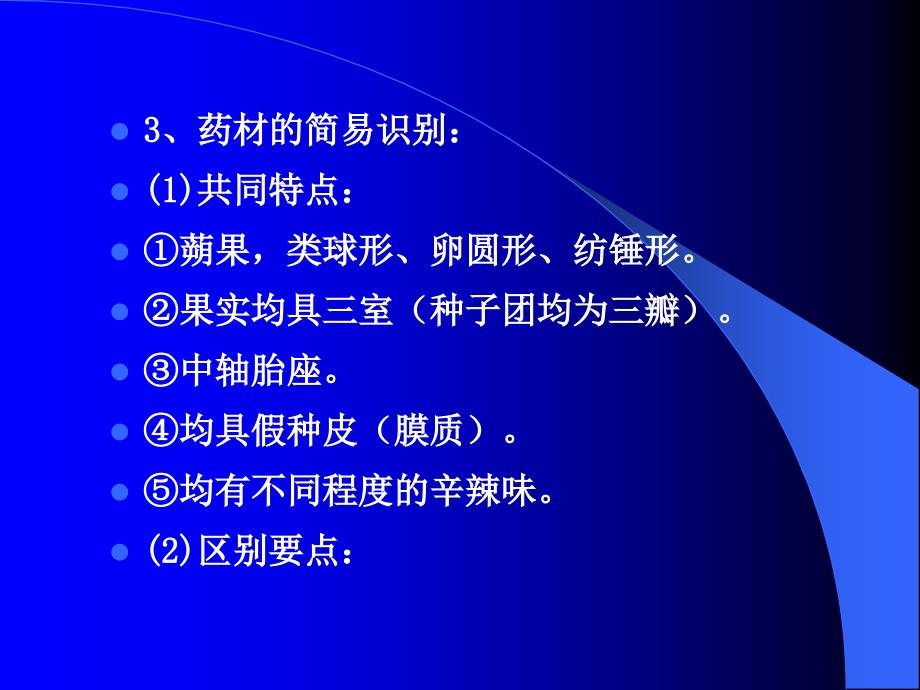 3、药材的简易识别：

(1)共同特点：

①蒴果，类球形、卵圆形、纺锤形。

②果实均具三室（种子团均为三瓣）。

③中轴胎座。

④均具假种皮（膜质）。

⑤均有不同程度的辛辣味。

(2)区别要点：